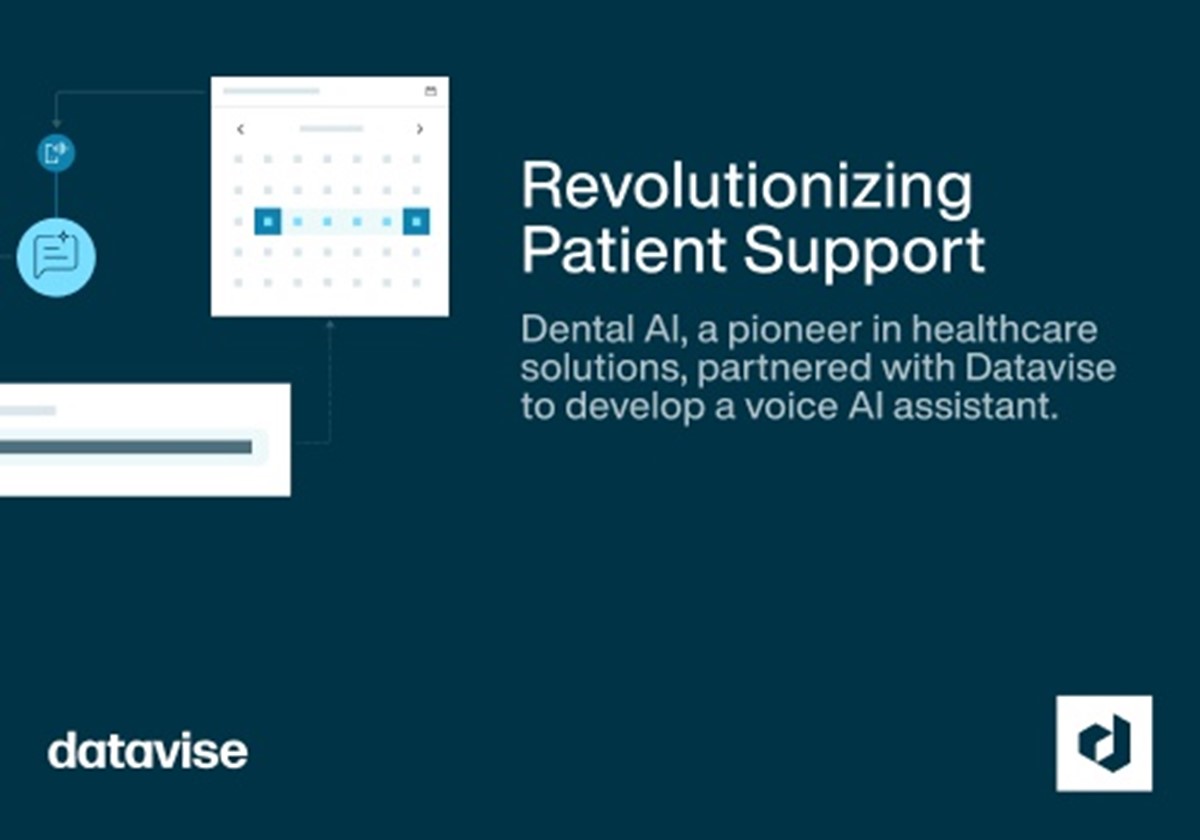 Revolutionizing Patient Support

Dental AI, a pioneer in healthcare solutions, partnered with Datavise to develop a voice AI assistant.

datavise